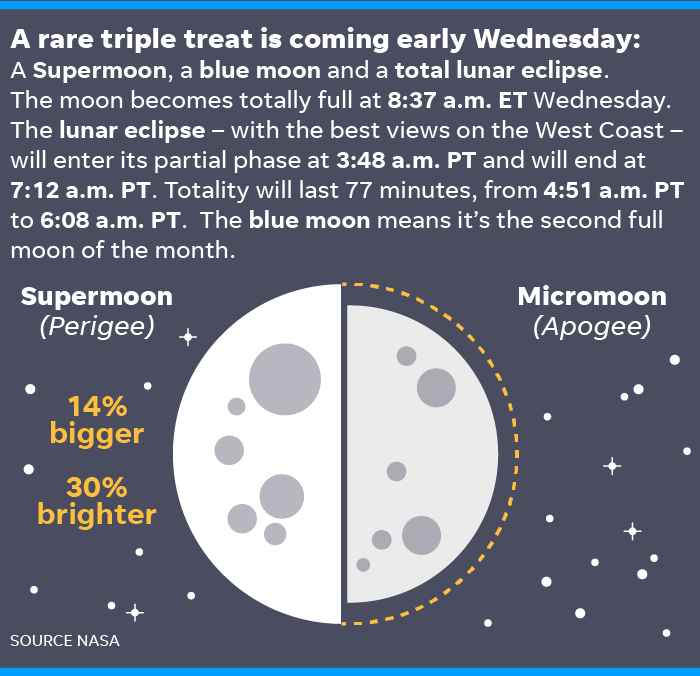 A rare triple treat is coming early Wednesday:
A Supermoon, a blue moon and a total lunar eclipse. The moon becomes totally full at 8:37 a.m. ET Wednesday. The lunar eclipse – with the best views on the West Coast – will enter its partial phase at 3:48 a.m. PT and will end at 7:12 a.m. PT. Totality will last 77 minutes, from 4:51 a.m. PT to 6:08 a.m. PT. The blue moon means it's the second full moon of the month.

Supermoon
(Perigee)

14%
bigger

30%
brighter

Micromoon
(Apogee)

SOURCE NASA